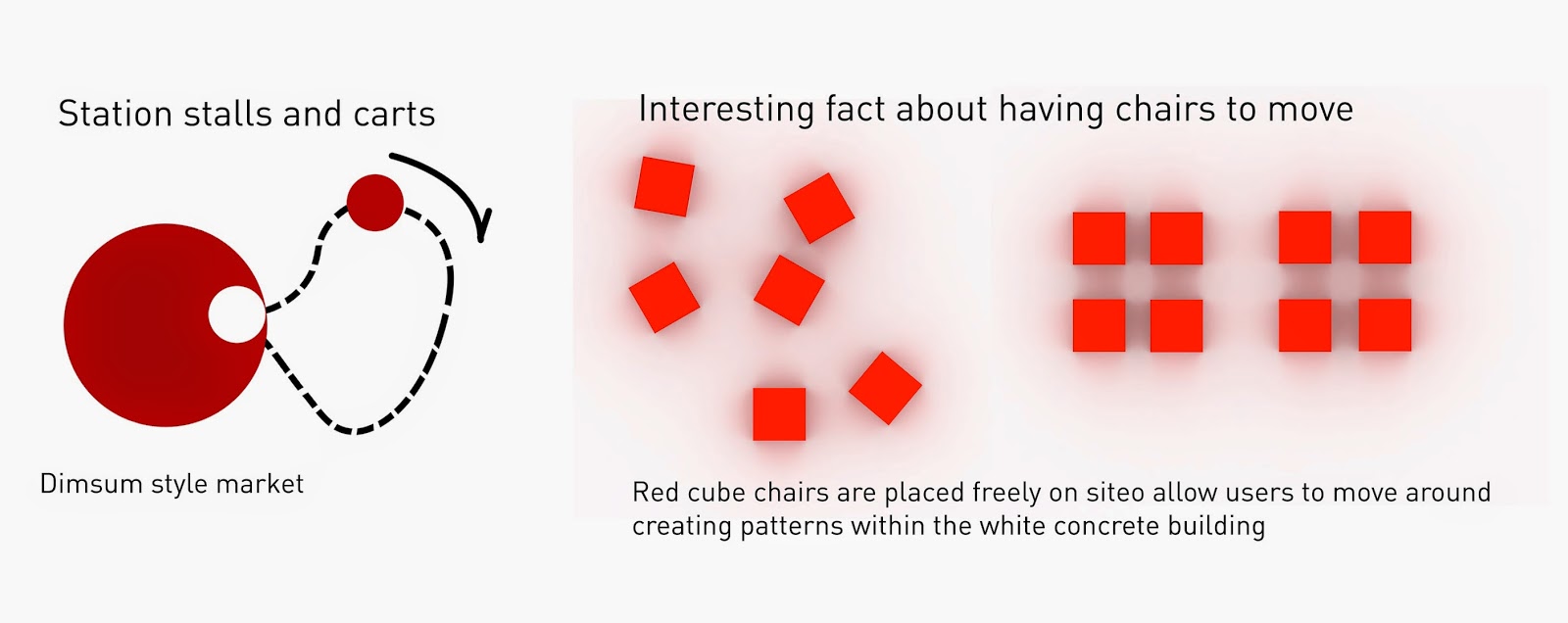 Station stalls and carts

Dimsum style market

Interesting fact about having chairs to move

Red cube chairs are placed freely on siteo allow users to move around creating patterns within the white concrete building